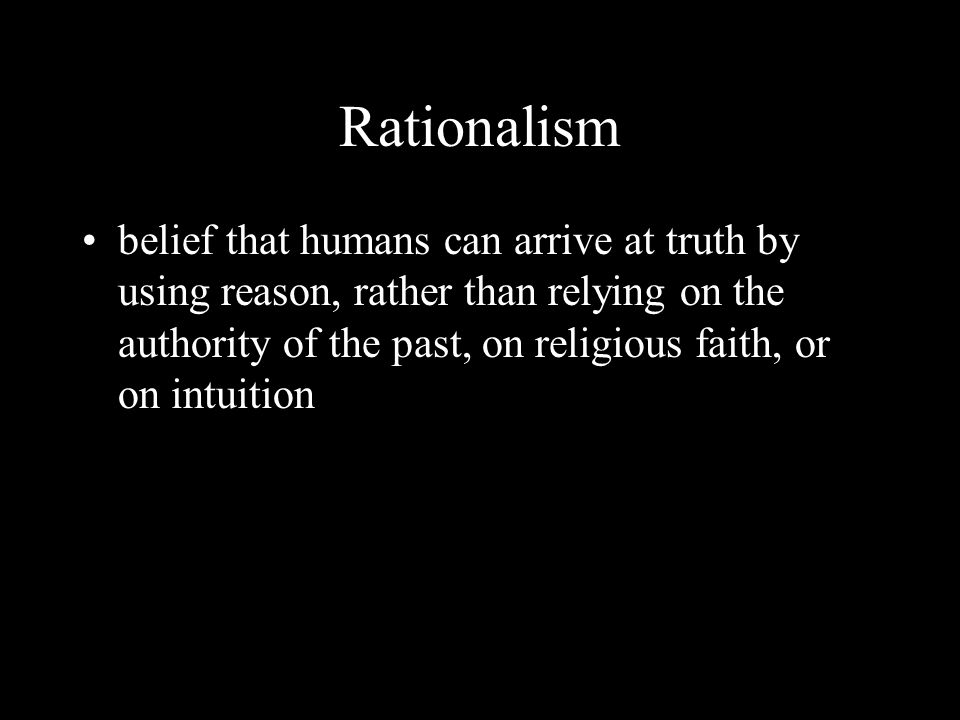 Rationalism

• belief that humans can arrive at truth by using reason, rather than relying on the authority of the past, on religious faith, or on intuition